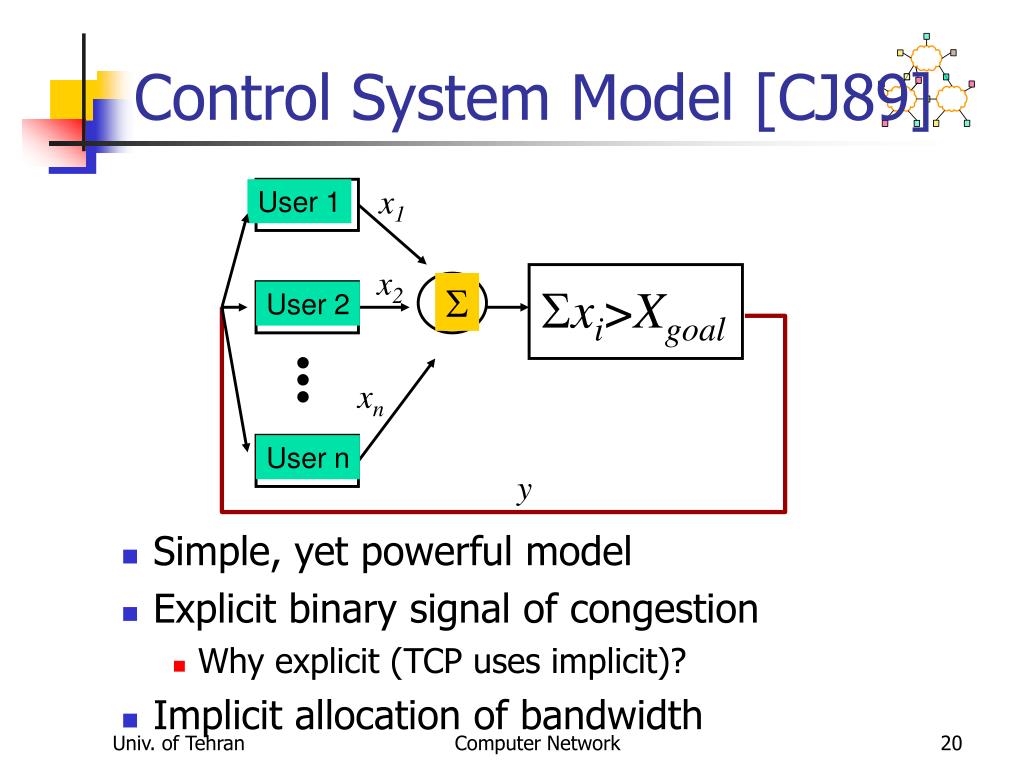 Control System Model [CJ89]

User 1
$x_1$
User 2
$x_2$
$\Sigma$
$\Sigma x_i > X_{goal}$
$x_n$
User n
$y$

- Simple, yet powerful model
- Explicit binary signal of congestion
  - Why explicit (TCP uses implicit)?
- Implicit allocation of bandwidth

Univ. of Tehran
Computer Network
20